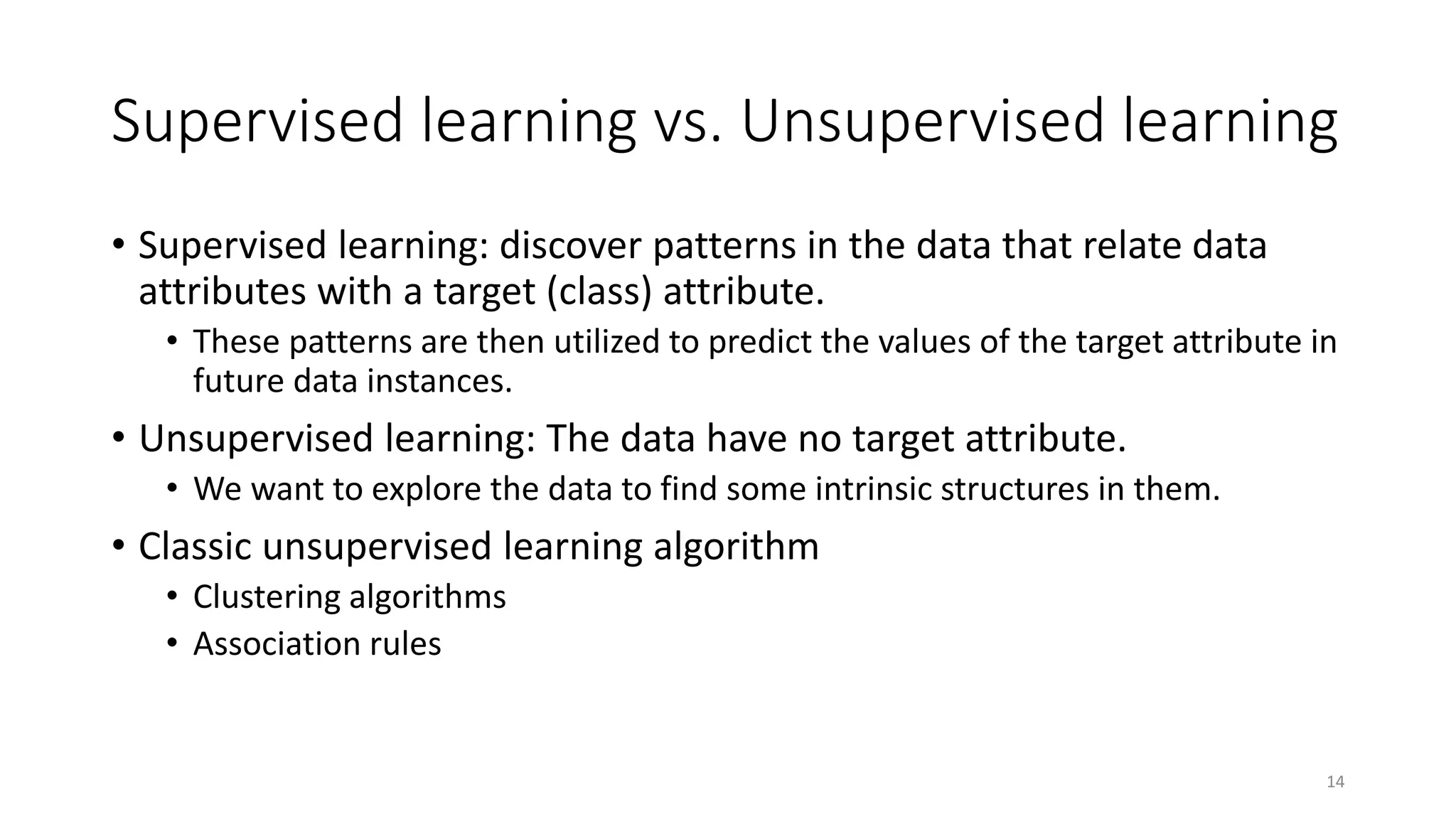 Supervised learning vs. Unsupervised learning

• Supervised learning: discover patterns in the data that relate data attributes with a target (class) attribute.
• These patterns are then utilized to predict the values of the target attribute in future data instances.
• Unsupervised learning: The data have no target attribute.
• We want to explore the data to find some intrinsic structures in them.
• Classic unsupervised learning algorithm
• Clustering algorithms
• Association rules

14